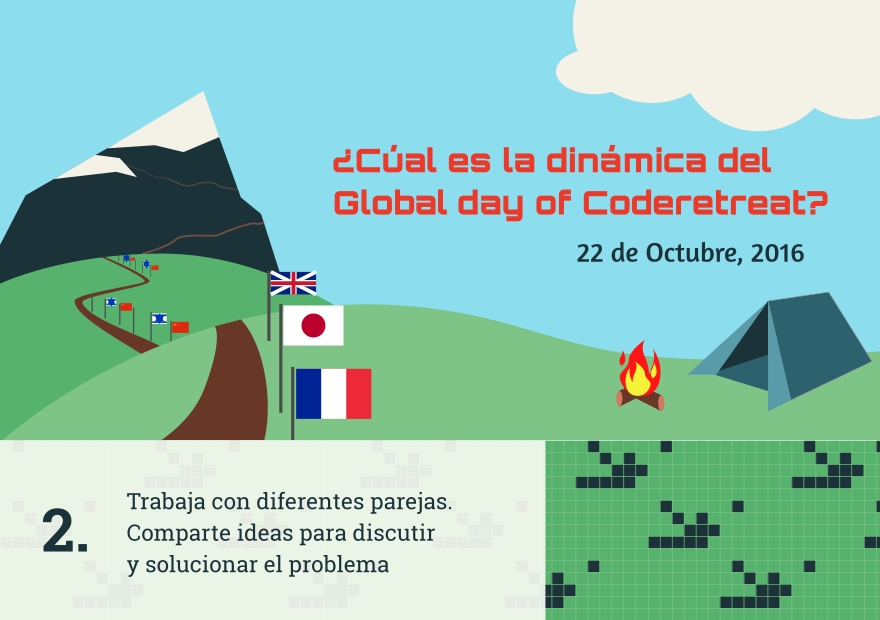 ¿Cúal es la dinámica del Global day of Coderetreat?

22 de Octubre, 2016

2.

Trabaja con diferentes parejas. Comparte ideas para discutir y solucionar el problema